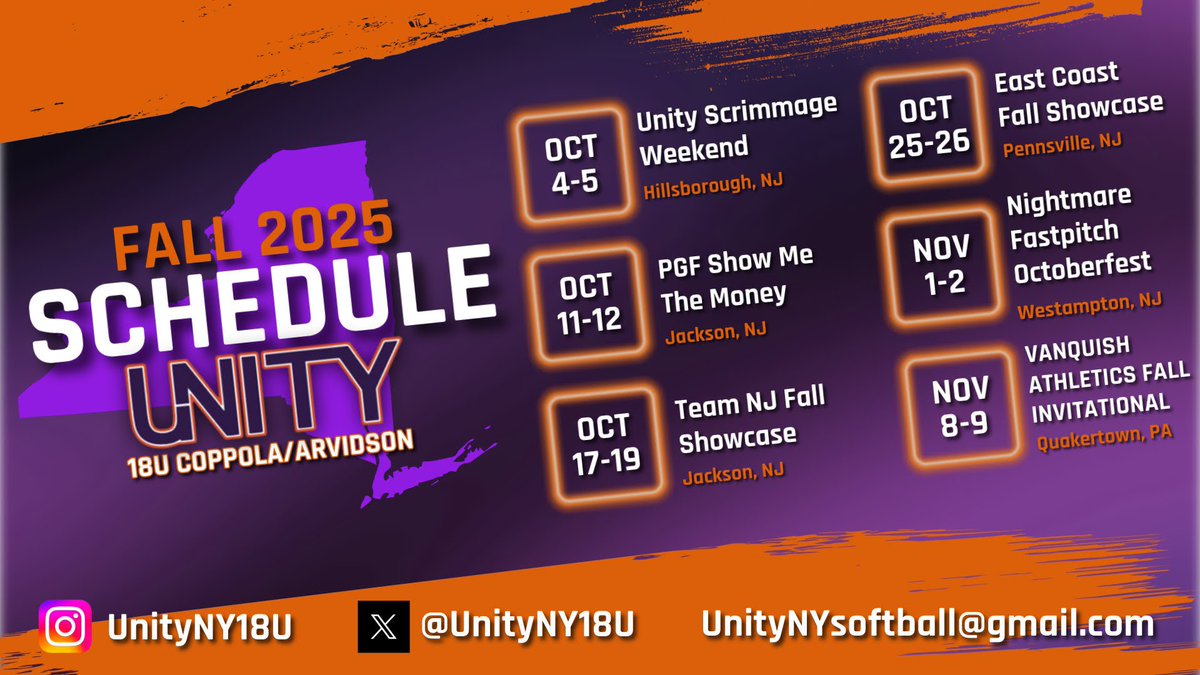 FALL 2025
SCHEDULE
UNITY
18U COPPOLA/ARVIDSON

OCT 4-5
Unity Scrimmage Weekend
Hillsborough, NJ

OCT 11-12
PGF Show Me The Money
Jackson, NJ

OCT 17-19
Team NJ Fall Showcase
Jackson, NJ

OCT 25-26
East Coast Fall Showcase
Pennsville, NJ

NOV 1-2
Nightmare Fastpitch Octoberfest
Westampton, NJ

NOV 8-9
VANQUISH ATHLETICS FALL INVITATIONAL
Quakertown, PA

UnityNY18U

@UnityNY18U

UnityNYsoftball@gmail.com